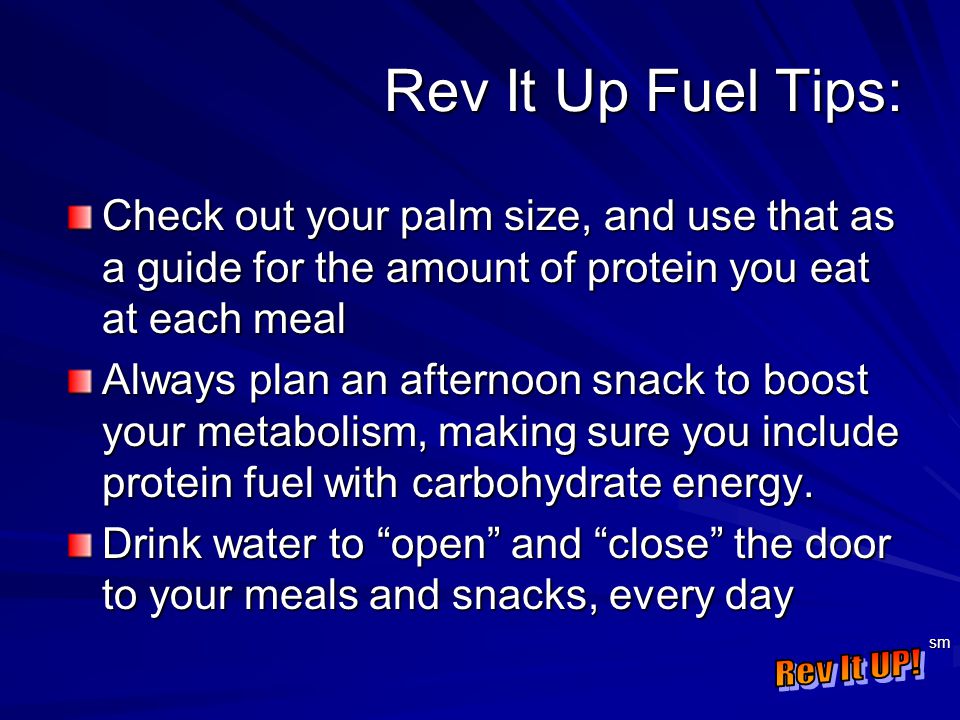 Rev It Up Fuel Tips:

Check out your palm size, and use that as a guide for the amount of protein you eat at each meal

Always plan an afternoon snack to boost your metabolism, making sure you include protein fuel with carbohydrate energy.

Drink water to “open” and “close” the door to your meals and snacks, every day

Rev It UP! sm